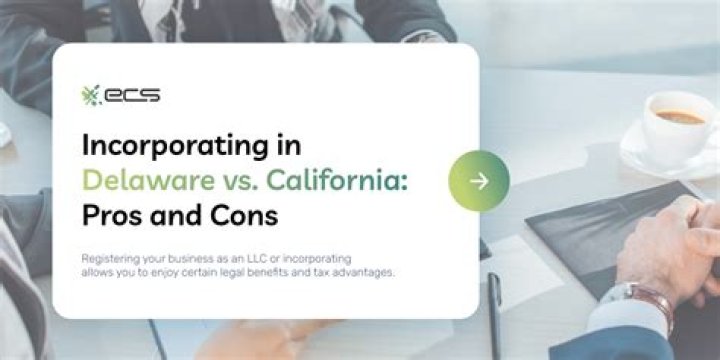 ecs

Incorporating in Delaware vs. California: Pros and Cons

Registering your business as an LLC or incorporating allows you to enjoy certain legal benefits and tax advantages.